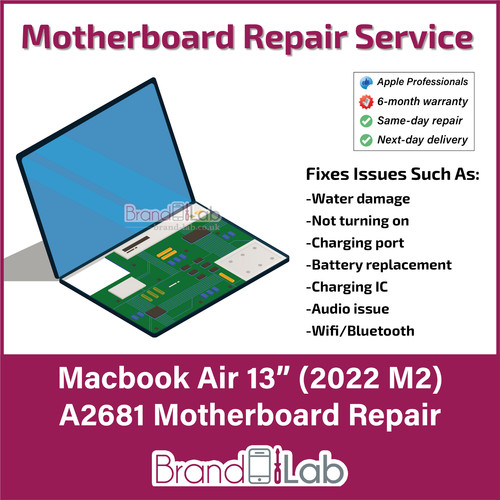 Motherboard Repair Service

Apple Professionals
6-month warranty
Same-day repair
Next-day delivery

Brand Lab
brand-lab.co.uk

Fixes Issues Such As:
-Water damage
-Not turning on
-Charging port
-Battery replacement
-Charging IC
-Audio issue
-Wifi/Bluetooth

Macbook Air 13" (2022 M2)
A2681 Motherboard Repair

Brand Lab